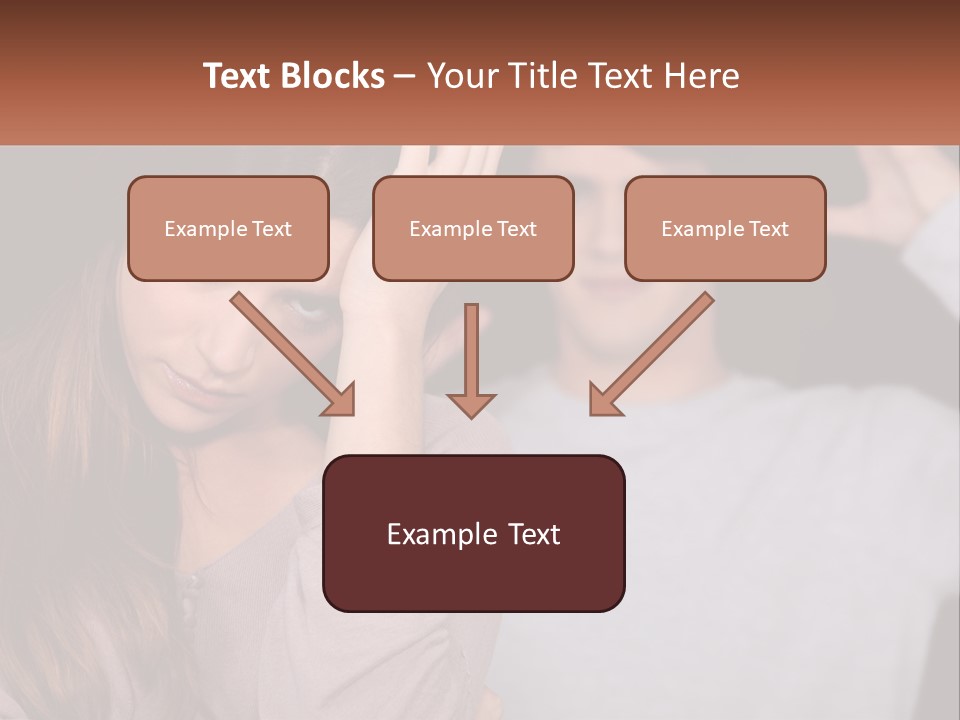 Text Blocks – Your Title Text Here

Example Text

Example Text

Example Text

Example Text